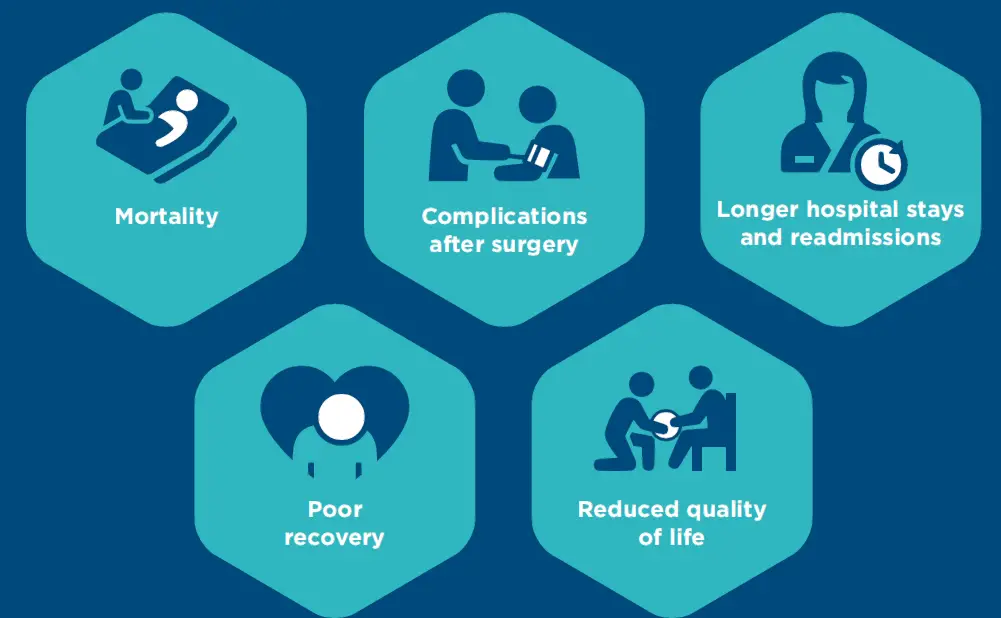 Mortality

Complications after surgery

Longer hospital stays and readmissions

Poor recovery

Reduced quality of life